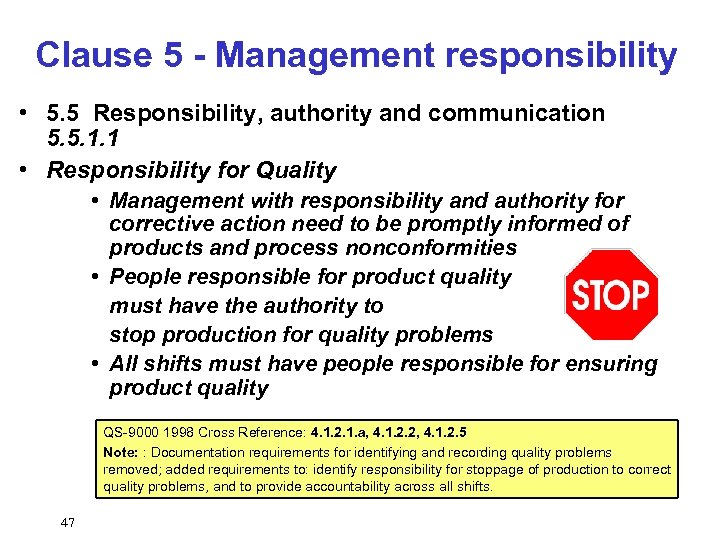 Clause 5 - Management responsibility

• 5.5 Responsibility, authority and communication 5.5.1.1

• Responsibility for Quality

• Management with responsibility and authority for corrective action need to be promptly informed of products and process nonconformities

• People responsible for product quality must have the authority to stop production for quality problems

STOP

• All shifts must have people responsible for ensuring product quality

QS-9000 1998 Cross Reference: 4.1.2.1.a, 4.1.2.2, 4.1.2.5
Note: : Documentation requirements for identifying and recording quality problems removed; added requirements to: identify responsibility for stoppage of production to correct quality problems, and to provide accountability across all shifts.

47